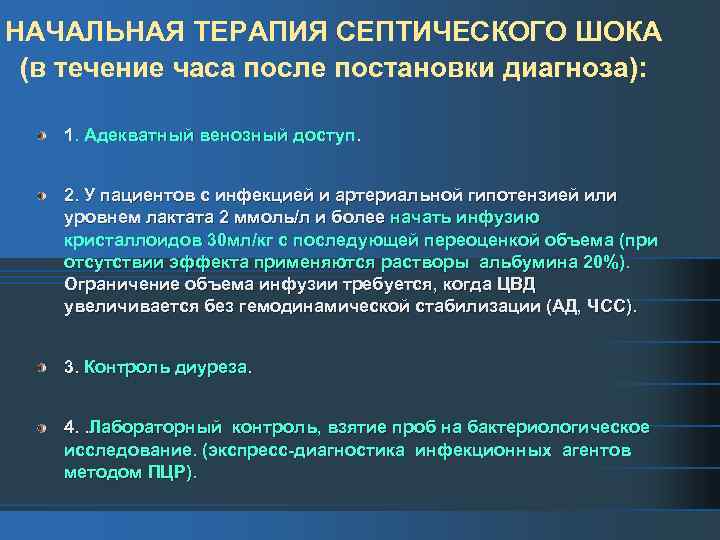 НАЧАЛЬНАЯ ТЕРАПИЯ СЕПТИЧЕСКОГО ШОКА (в течение часа после постановки диагноза):

1. Адекватный венозный доступ.

2. У пациентов с инфекцией и артериальной гипотензией или уровнем лактата 2 ммоль/л и более начать инфузию кристаллоидов 30мл/кг с последующей переоценкой объема (при отсутствии эффекта применяются растворы альбумина 20%). Ограничение объема инфузии требуется, когда ЦВД увеличивается без гемодинамической стабилизации (АД, ЧСС).

3. Контроль диуреза.

4. .Лабораторный контроль, взятие проб на бактериологическое исследование. (экспресс-диагностика инфекционных агентов методом ПЦР).